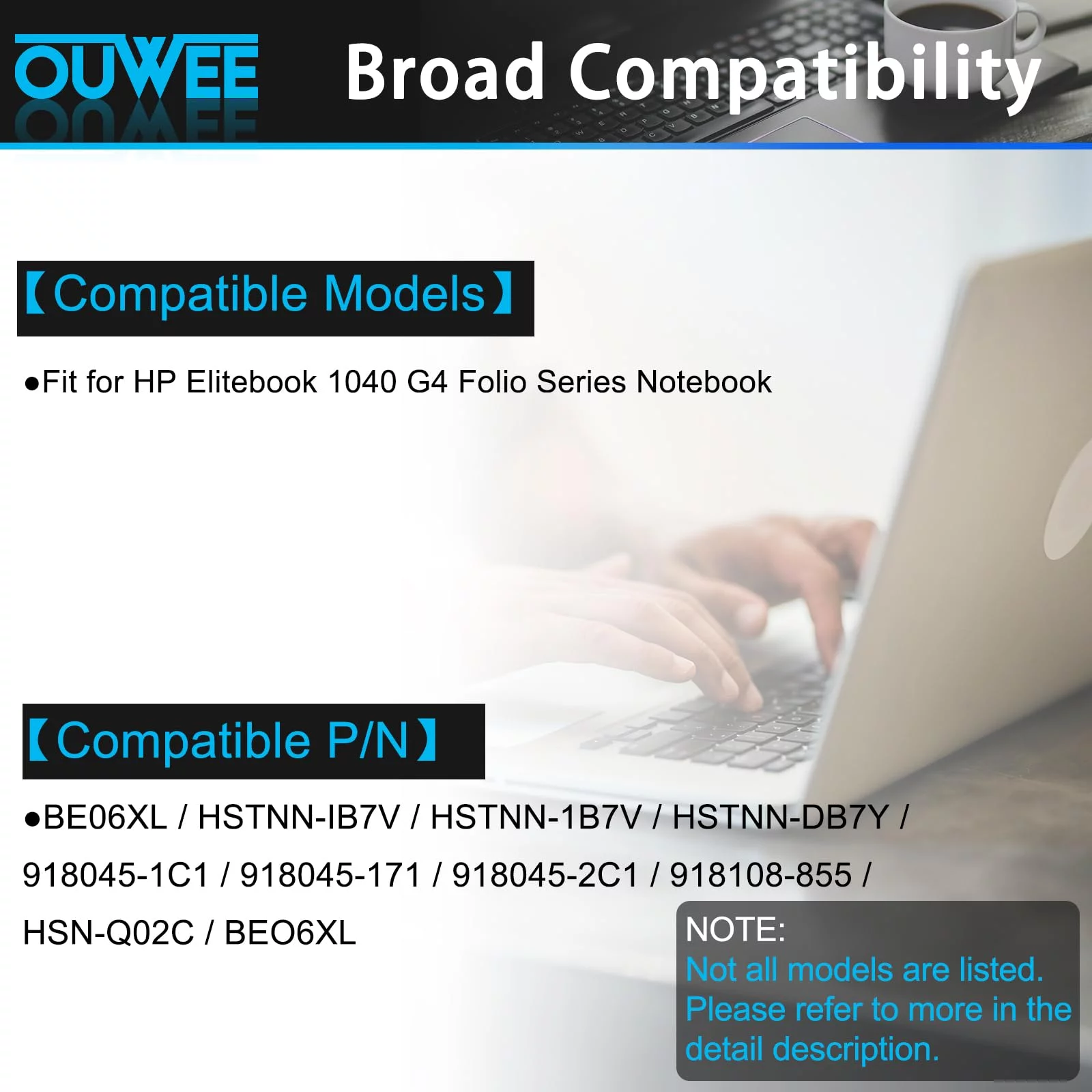 OUWEE Broad Compatibility

【Compatible Models】

●Fit for HP Elitebook 1040 G4 Folio Series Notebook

【Compatible P/N】

●BE06XL / HSTNN-IB7V / HSTNN-1B7V / HSTNN-DB7Y / 918045-1C1 / 918045-171 / 918045-2C1 / 918108-855 / HSN-Q02C / BEO6XL

NOTE:
Not all models are listed. Please refer to more in the detail description.